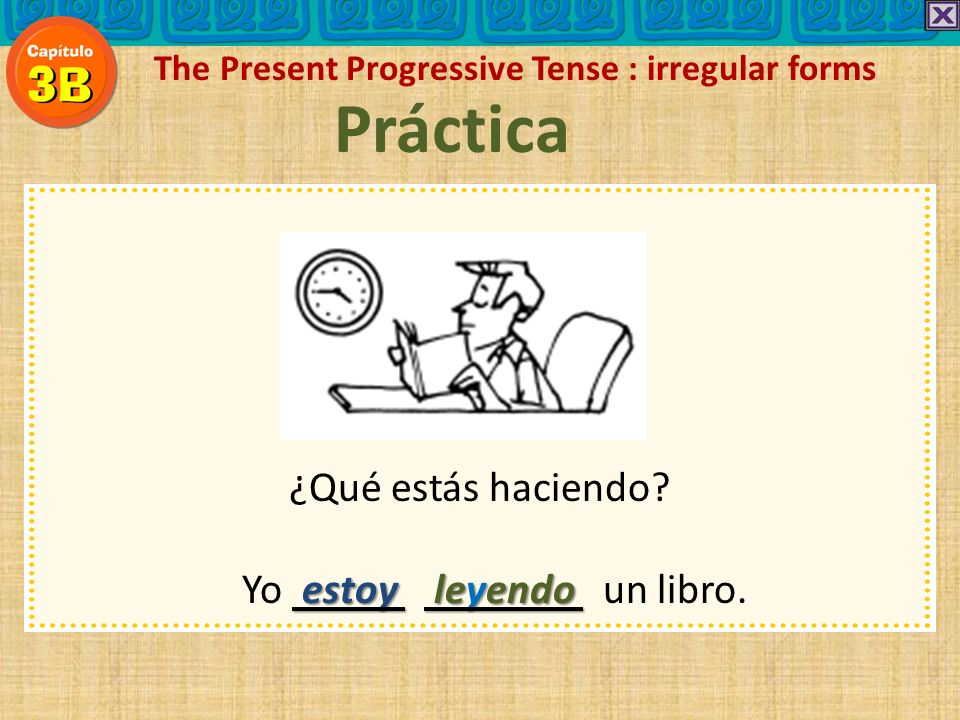 Capítulo 3B

The Present Progressive Tense : irregular forms

Práctica

¿Qué estás haciendo?

Yo estoy leyendo un libro.